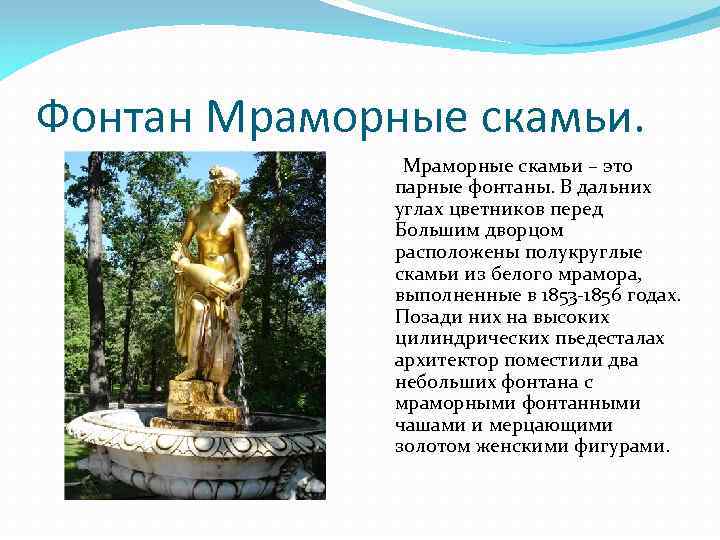 Фонтан Мраморные скамьи.

Мраморные скамьи – это парные фонтаны. В дальних углах цветников перед Большим дворцом расположены полукруглые скамьи из белого мрамора, выполненные в 1853-1856 годах. Позади них на высоких цилиндрических пьедесталах архитектор поместили два небольших фонтана с мраморными фонтанными чашами и мерцающими золотом женскими фигурами.